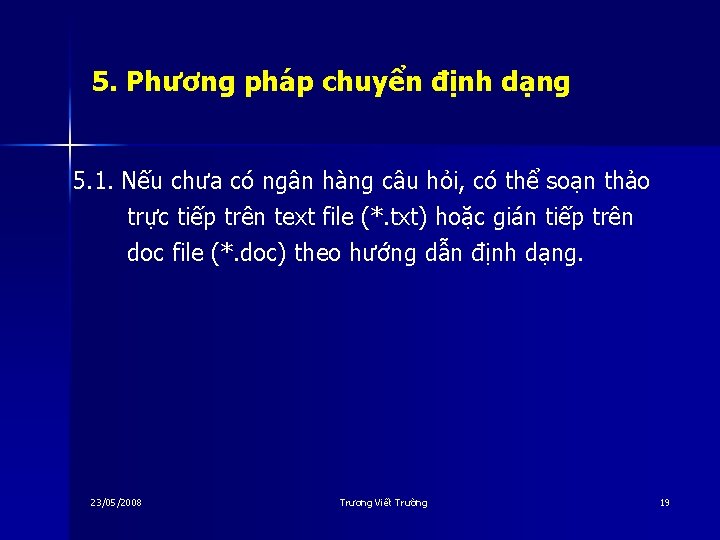 5. Phương pháp chuyển định dạng

5.1. Nếu chưa có ngân hàng câu hỏi, có thể soạn thảo trực tiếp trên text file (*.txt) hoặc gián tiếp trên doc file (*.doc) theo hướng dẫn định dạng.

23/05/2008

Trương Viết Trường

19